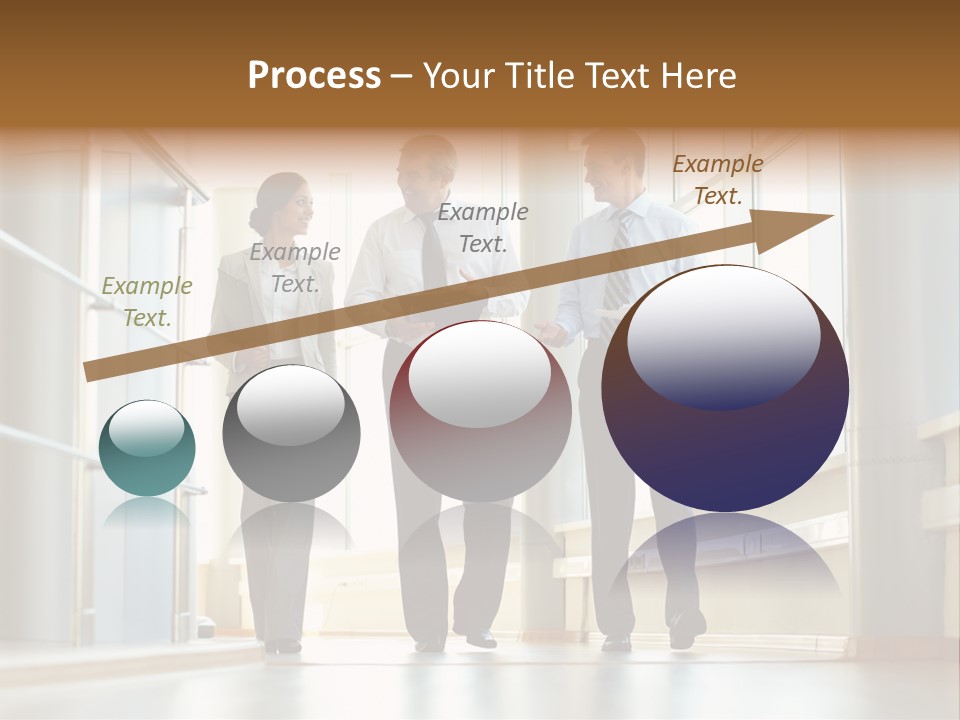 Process – Your Title Text Here

Example Text.

Example Text.

Example Text.

Example Text.